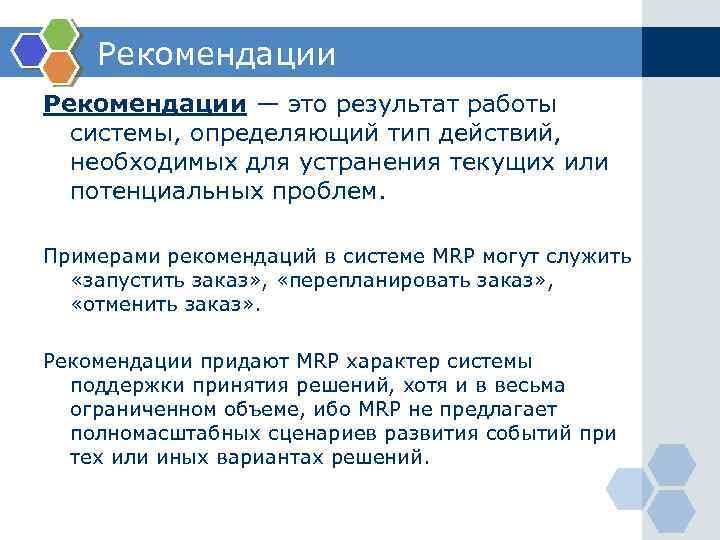 Рекомендации

Рекомендации — это результат работы системы, определяющий тип действий, необходимых для устранения текущих или потенциальных проблем.

Примерами рекомендаций в системе MRP могут служить «запустить заказ», «перепланировать заказ», «отменить заказ».

Рекомендации придают MRP характер системы поддержки принятия решений, хотя и в весьма ограниченном объеме, ибо MRP не предлагает полномасштабных сценариев развития событий при тех или иных вариантах решений.